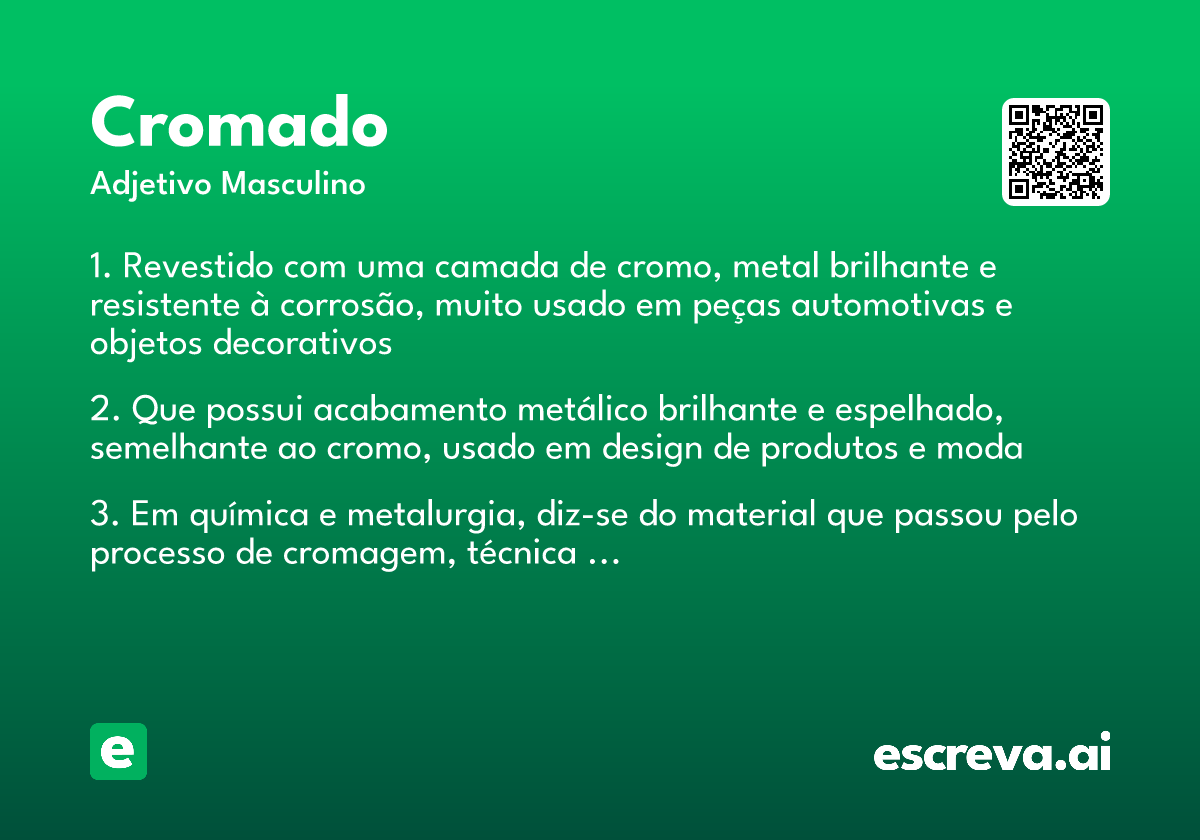 Cromado
Adjetivo Masculino

1. Revestido com uma camada de cromo, metal brilhante e resistente à corrosão, muito usado em peças automotivas e objetos decorativos

2. Que possui acabamento metálico brilhante e espelhado, semelhante ao cromo, usado em design de produtos e moda

3. Em química e metalurgia, diz-se do material que passou pelo processo de cromagem, técnica …

e

escreva.ai